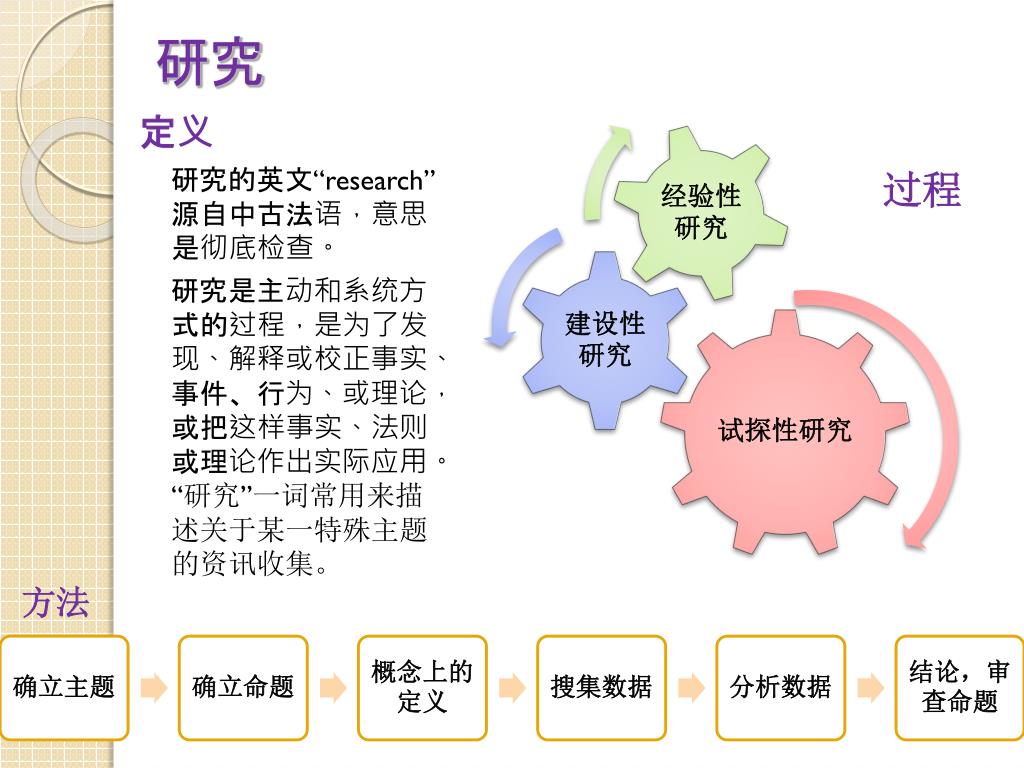 研究

定义

研究的英文“research”源自中古法语，意思是彻底检查。

研究是主动和系统方式的过程，是为了发现、解释或校正事实、事件、行为、或理论，或把这样事实、法则或理论作出实际应用。“研究”一词常用来描述关于某一特殊主题的资讯收集。

过程

经验性研究

建设性研究

试探性研究

方法

确立主题

确立命题

概念上的定义

搜集数据

分析数据

结论，审查命题